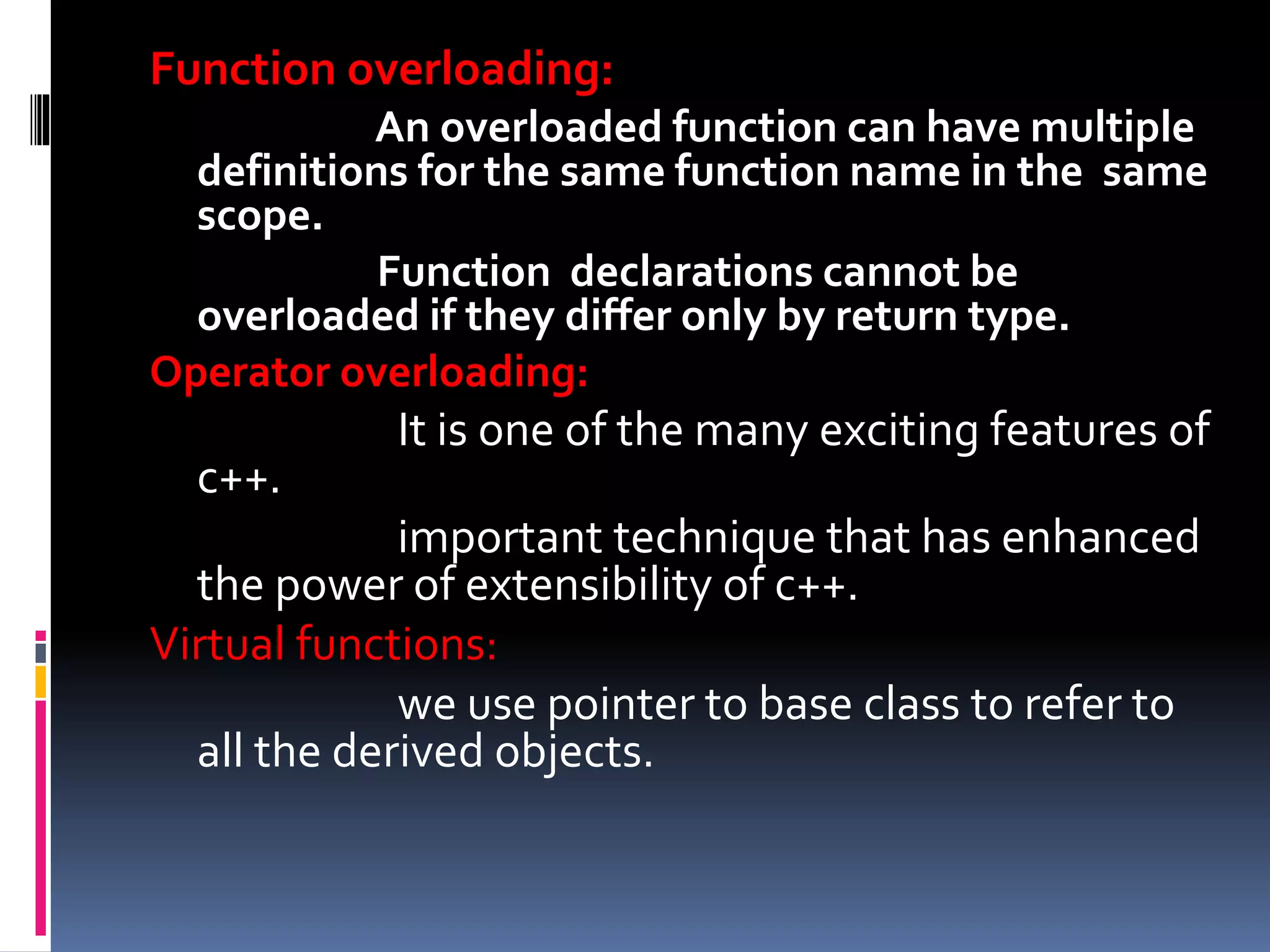 Function overloading:

An overloaded function can have multiple definitions for the same function name in the same scope.

Function declarations cannot be overloaded if they differ only by return type.

Operator overloading:

It is one of the many exciting features of c++.

important technique that has enhanced the power of extensibility of c++.

Virtual functions:

we use pointer to base class to refer to all the derived objects.